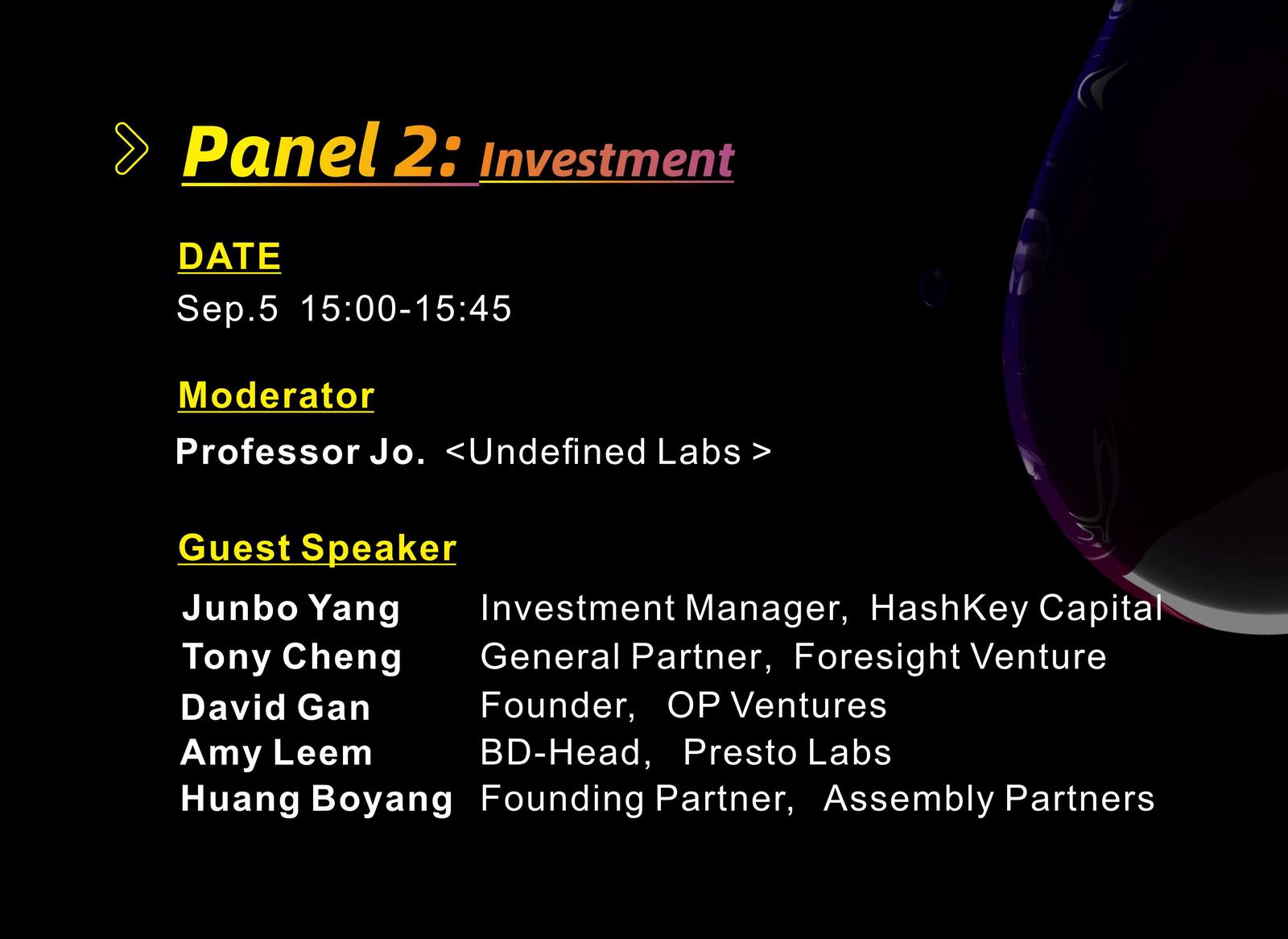 Panel 2: Investment

DATE
Sep.5 15:00-15:45

Moderator
Professor Jo. <Undefined Labs >

Guest Speaker
Junbo Yang Investment Manager, HashKey Capital
Tony Cheng General Partner, Foresight Venture
David Gan Founder, OP Ventures
Amy Leem BD-Head, Presto Labs
Huang Boyang Founding Partner, Assembly Partners